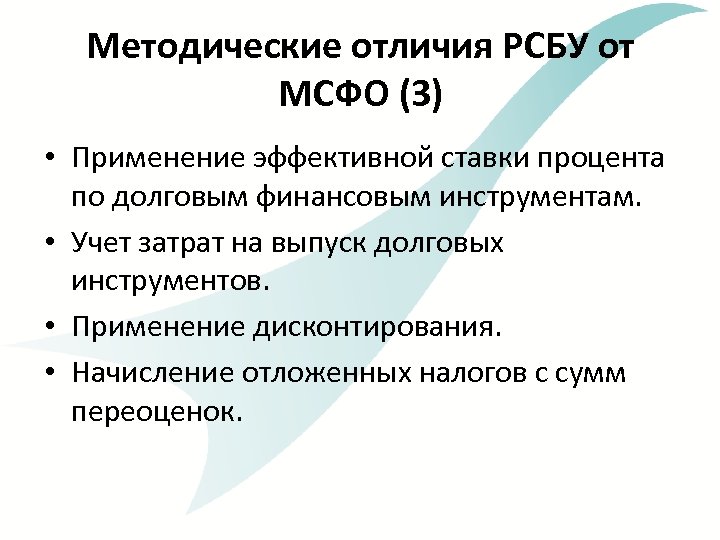 Методические отличия РСБУ от МСФО (3)

• Применение эффективной ставки процента по долговым финансовым инструментам.
• Учет затрат на выпуск долговых инструментов.
• Применение дисконтирования.
• Начисление отложенных налогов с сумм переоценок.